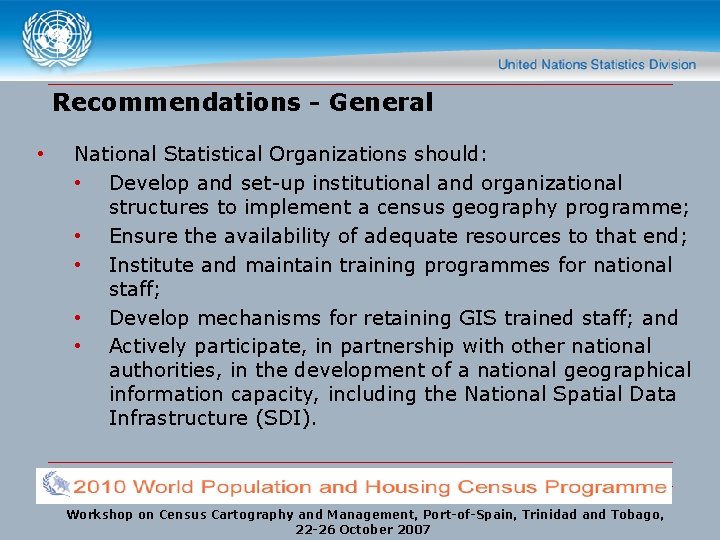 United Nations Statistics Division

Recommendations - General

• National Statistical Organizations should:
  • Develop and set-up institutional and organizational structures to implement a census geography programme;
  • Ensure the availability of adequate resources to that end;
  • Institute and maintain training programmes for national staff;
  • Develop mechanisms for retaining GIS trained staff; and
  • Actively participate, in partnership with other national authorities, in the development of a national geographical information capacity, including the National Spatial Data Infrastructure (SDI).

2010 World Population and Housing Census Programme

Workshop on Census Cartography and Management, Port-of-Spain, Trinidad and Tobago, 22-26 October 2007